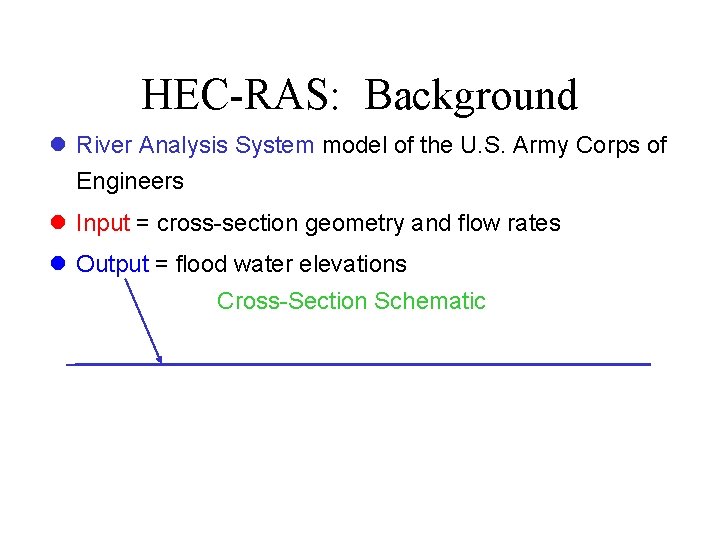 HEC-RAS: Background

River Analysis System model of the U.S. Army Corps of Engineers

Input = cross-section geometry and flow rates

Output = flood water elevations

Cross-Section Schematic